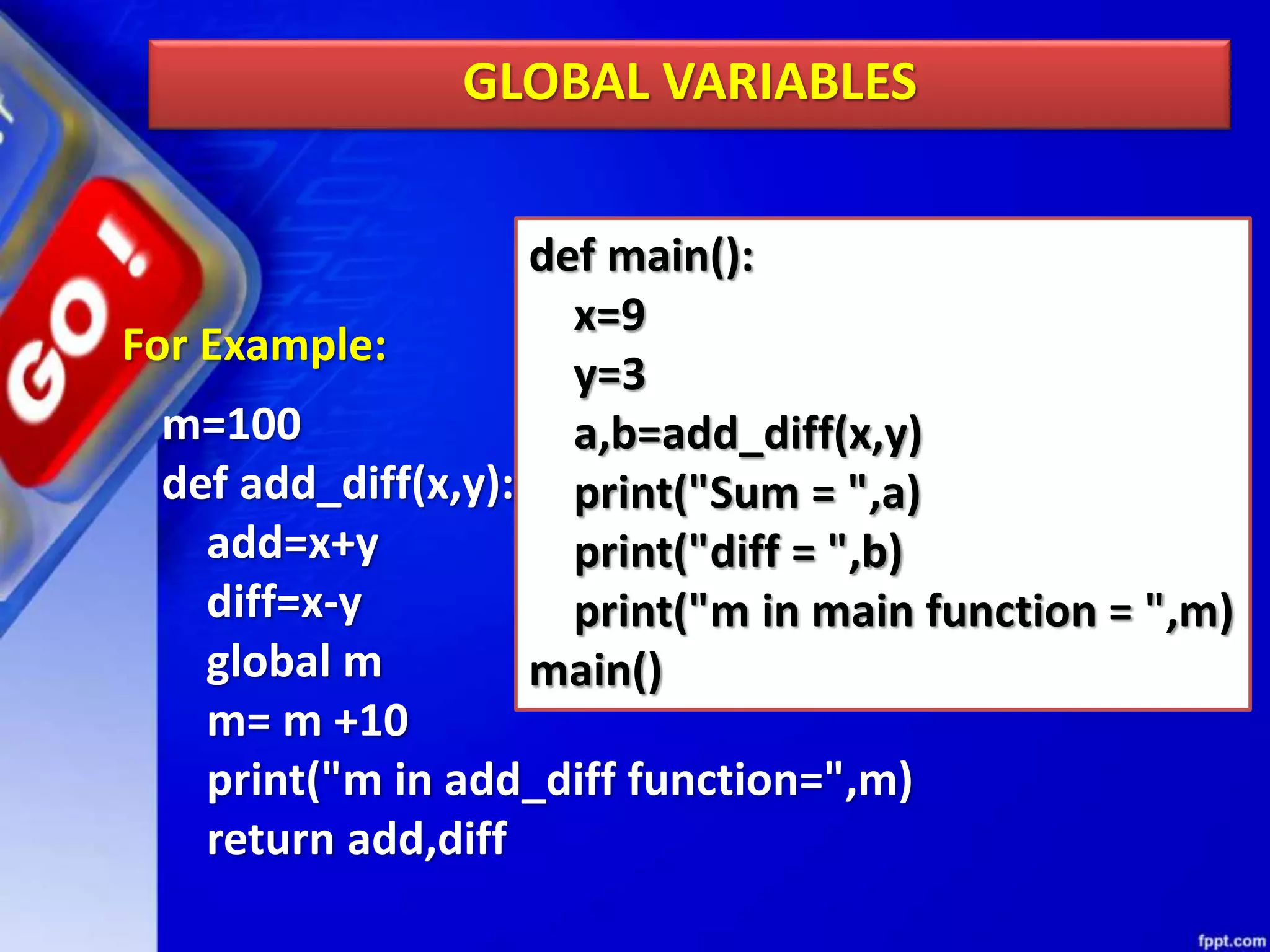 GLOBAL VARIABLES

GO!

For Example:

m=100
def add_diff(x,y):
    add=x+y
    diff=x-y
    global m
    m= m +10
    print("m in add_diff function=",m)
    return add,diff

def main():
    x=9
    y=3
    a,b=add_diff(x,y)
    print("Sum = ",a)
    print("diff = ",b)
    print("m in main function = ",m)
main()

fppt.com